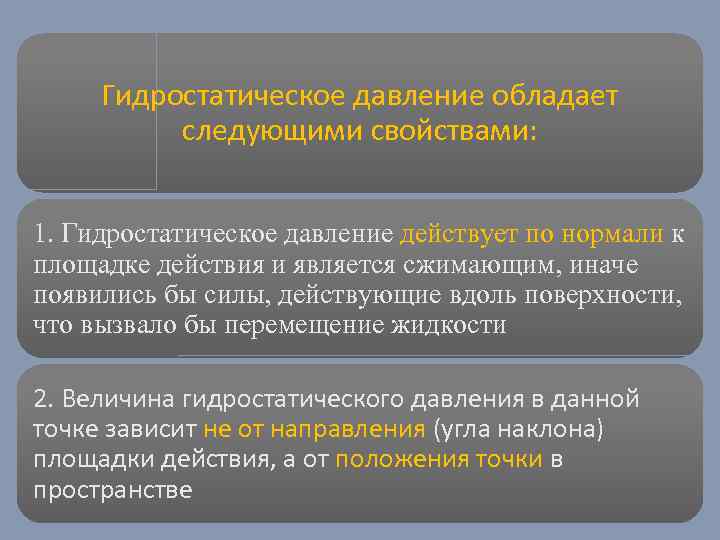 Гидростатическое давление обладает следующими свойствами:

1. Гидростатическое давление действует по нормали к площадке действия и является сжимающим, иначе появились бы силы, действующие вдоль поверхности, что вызвало бы перемещение жидкости

2. Величина гидростатического давления в данной точке зависит не от направления (угла наклона) площадки действия, а от положения точки в пространстве